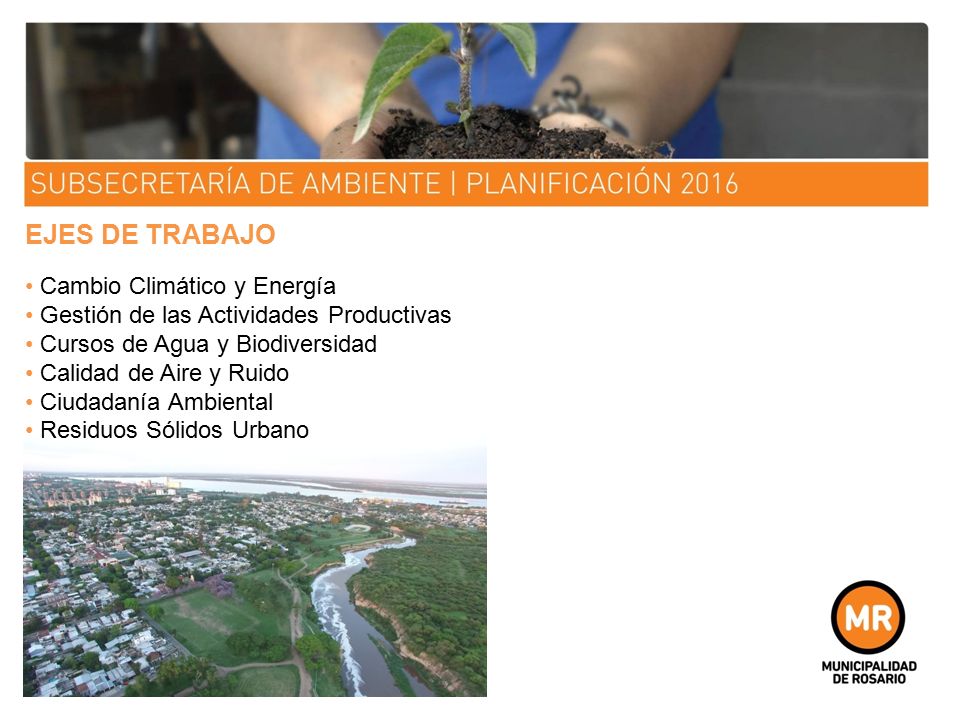 SUBSECRETARÍA DE AMBIENTE | PLANIFICACIÓN 2016

EJES DE TRABAJO

• Cambio Climático y Energía
• Gestión de las Actividades Productivas
• Cursos de Agua y Biodiversidad
• Calidad de Aire y Ruido
• Ciudadanía Ambiental
• Residuos Sólidos Urbano

MR
MUNICIPALIDAD DE ROSARIO